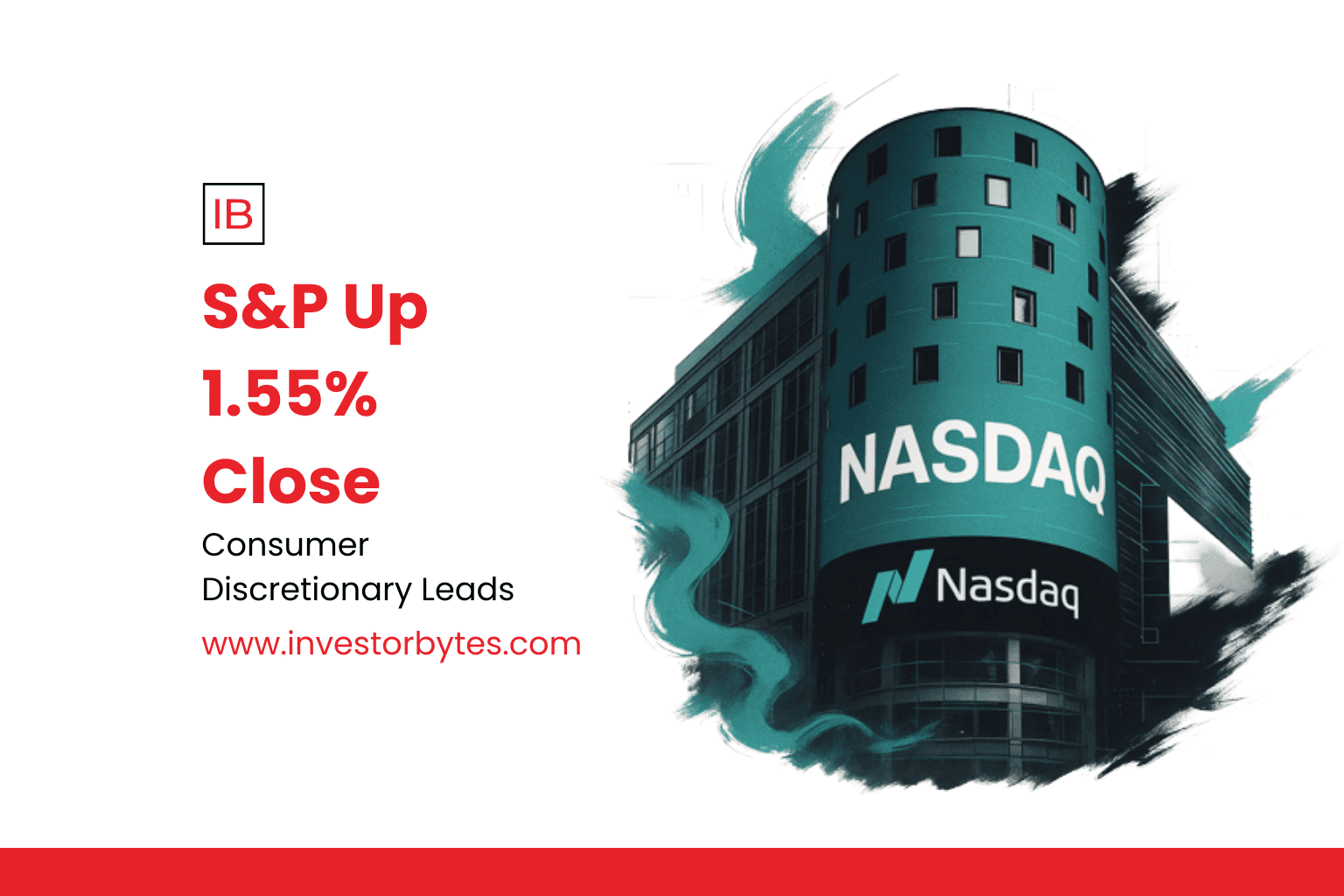 IB

S&P Up
1.55%
Close

Consumer Discretionary Leads

www.investorbytes.com

NASDAQ

Nasdaq